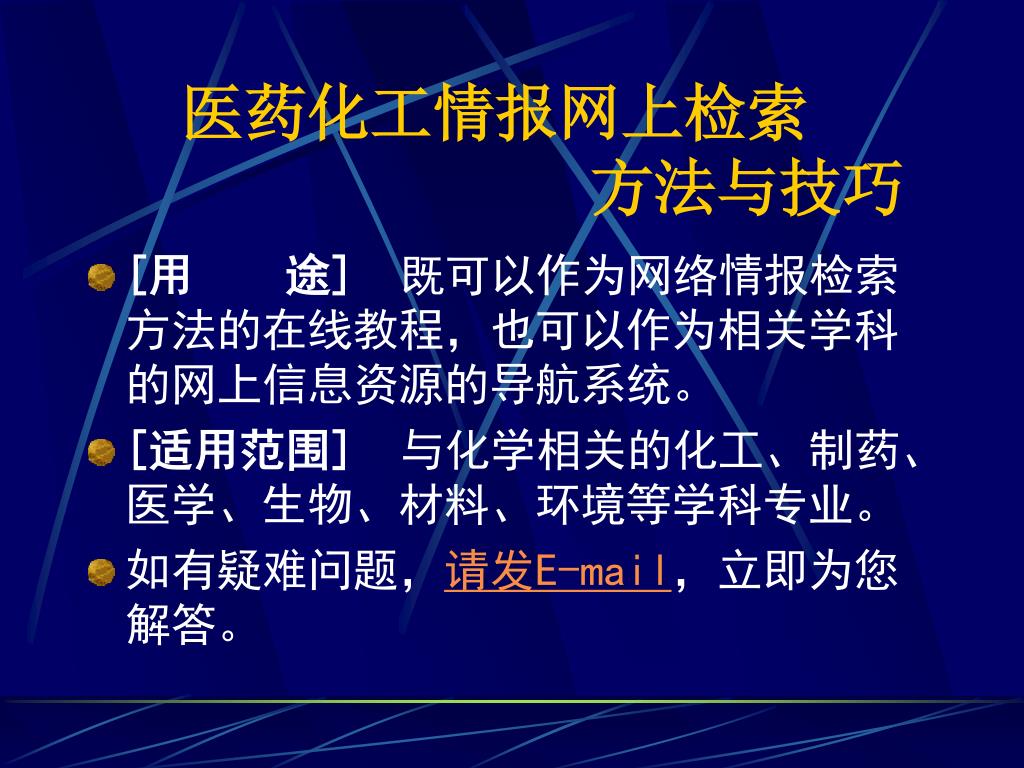 医药化工情报网上检索
方法与技巧

[用　　途]　既可以作为网络情报检索方法的在线教程，也可以作为相关学科的网上信息资源的导航系统。

[适用范围]　与化学相关的化工、制药、医学、生物、材料、环境等学科专业。

如有疑难问题，请发E-mail，立即为您解答。